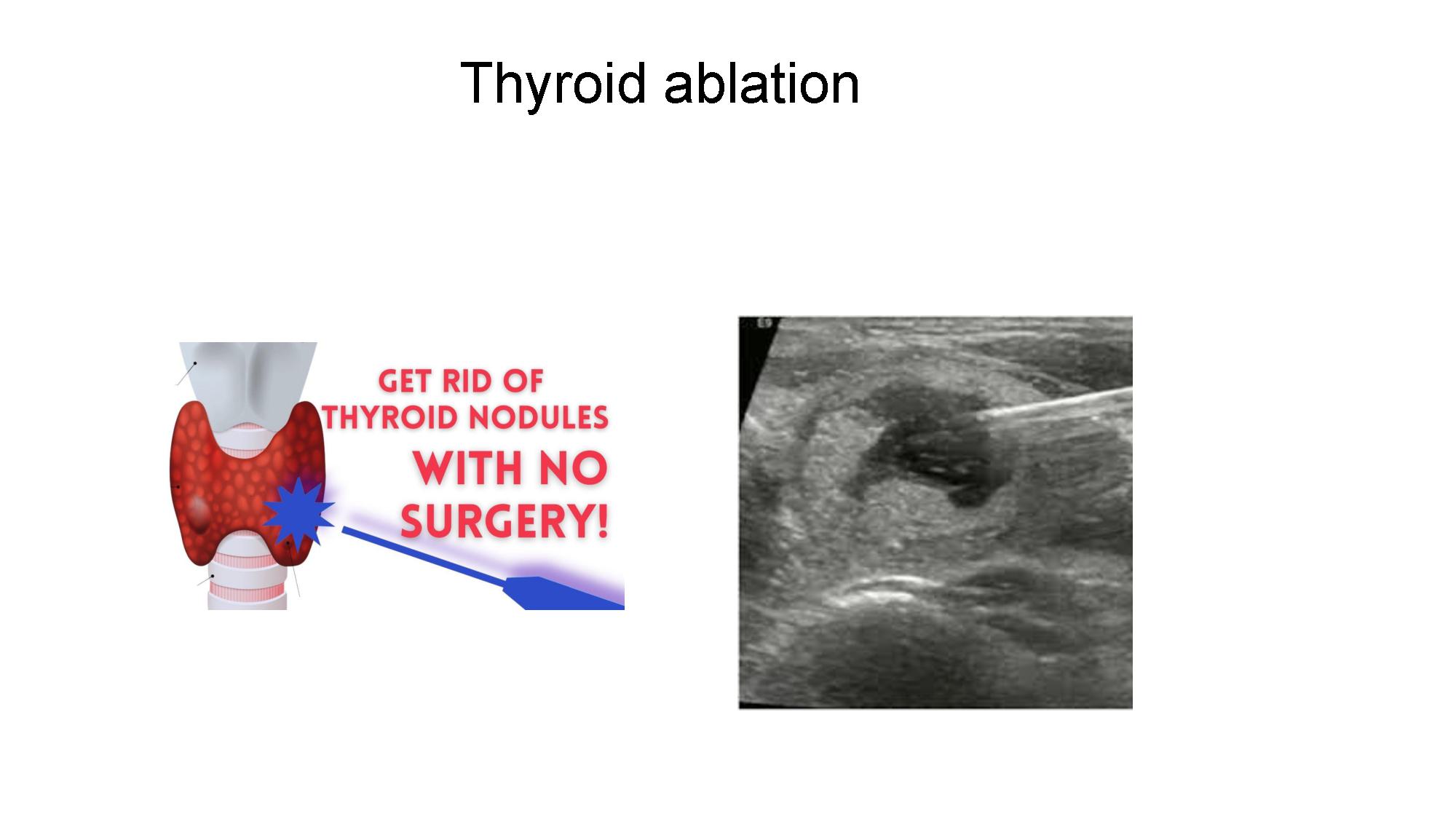 Thyroid ablation

GET RID OF THYROID NODULES WITH NO SURGERY!